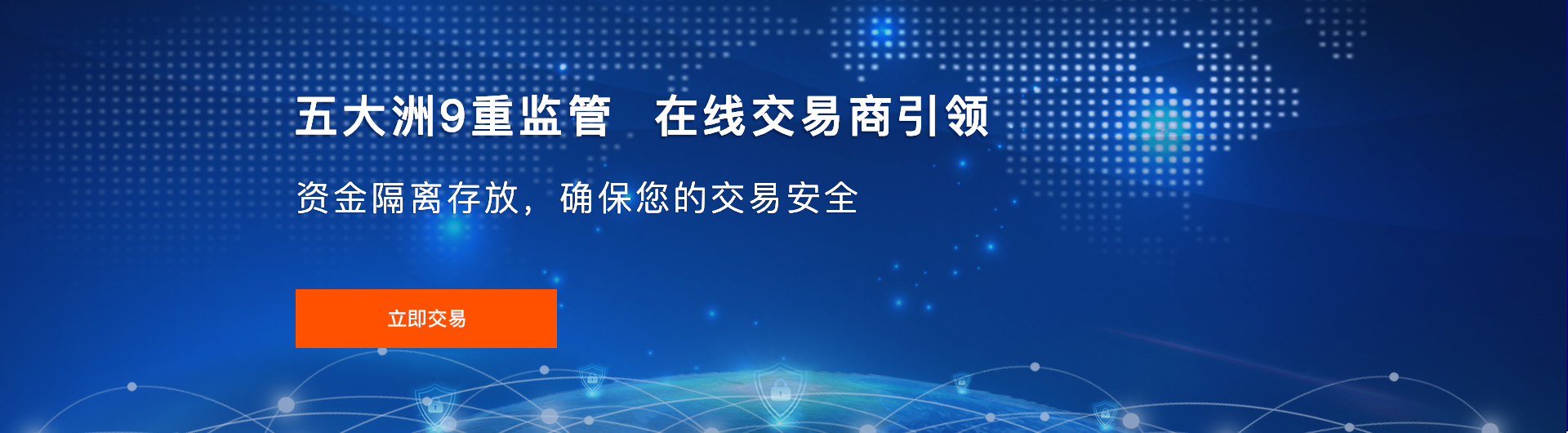 五大洲9重监管　在线交易商引领

资金隔离存放，确保您的交易安全

立即交易